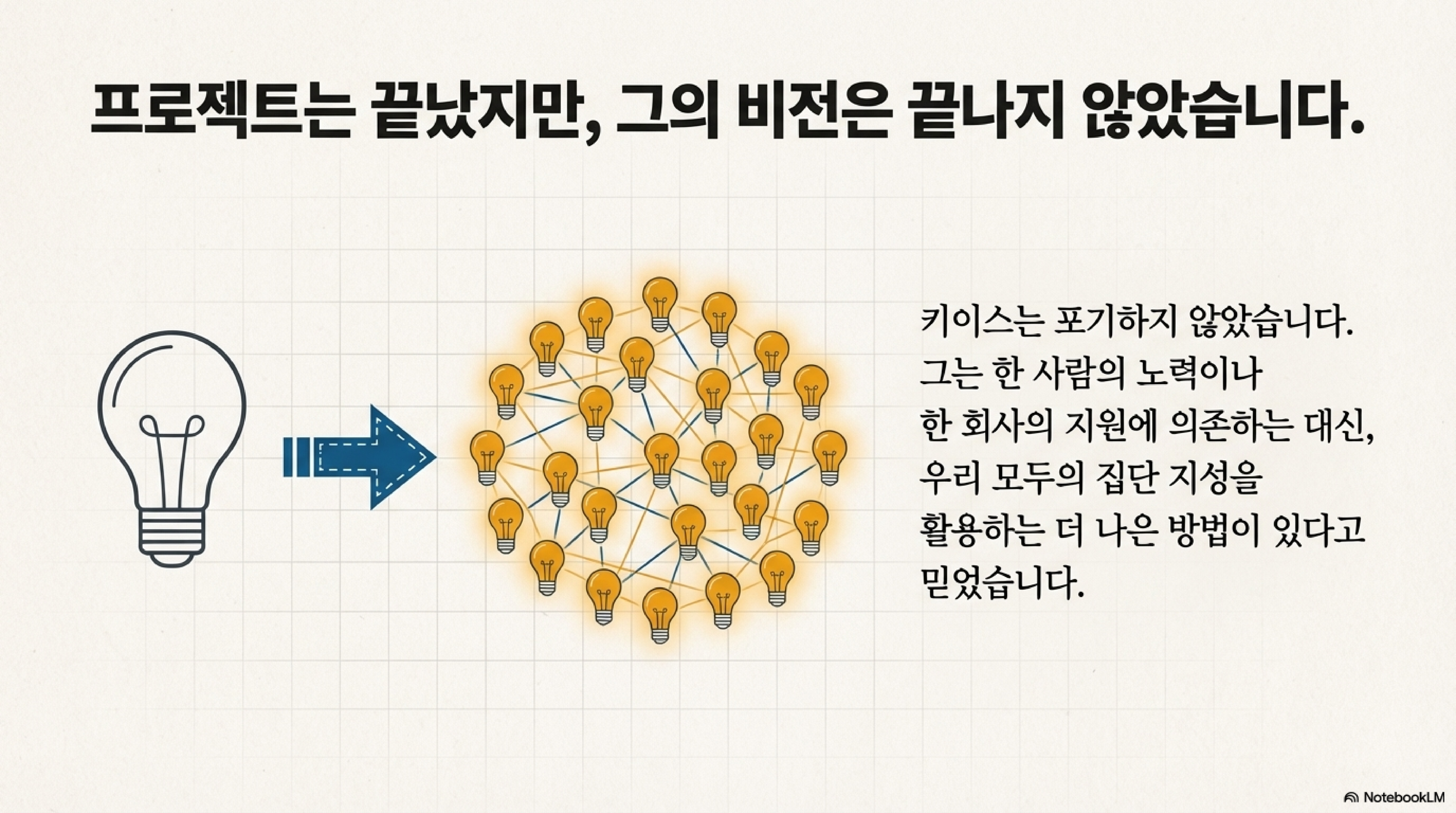 프로젝트는 끝났지만, 그의 비전은 끝나지 않았습니다.

키이스는 포기하지 않았습니다. 그는 한 사람의 노력이나 한 회사의 지원에 의존하는 대신, 우리 모두의 집단 지성을 활용하는 더 나은 방법이 있다고 믿었습니다.

NotebookLM